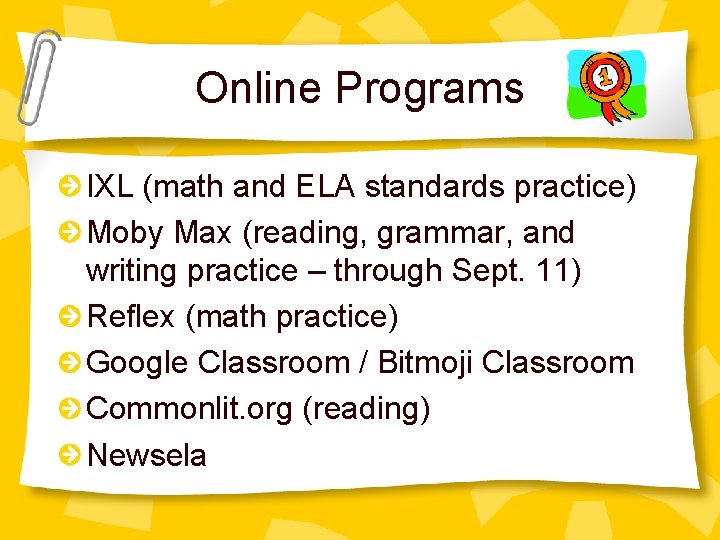 Online Programs

1

IXL (math and ELA standards practice)

Moby Max (reading, grammar, and writing practice – through Sept. 11)

Reflex (math practice)

Google Classroom / Bitmoji Classroom

Commonlit.org (reading)

Newsela